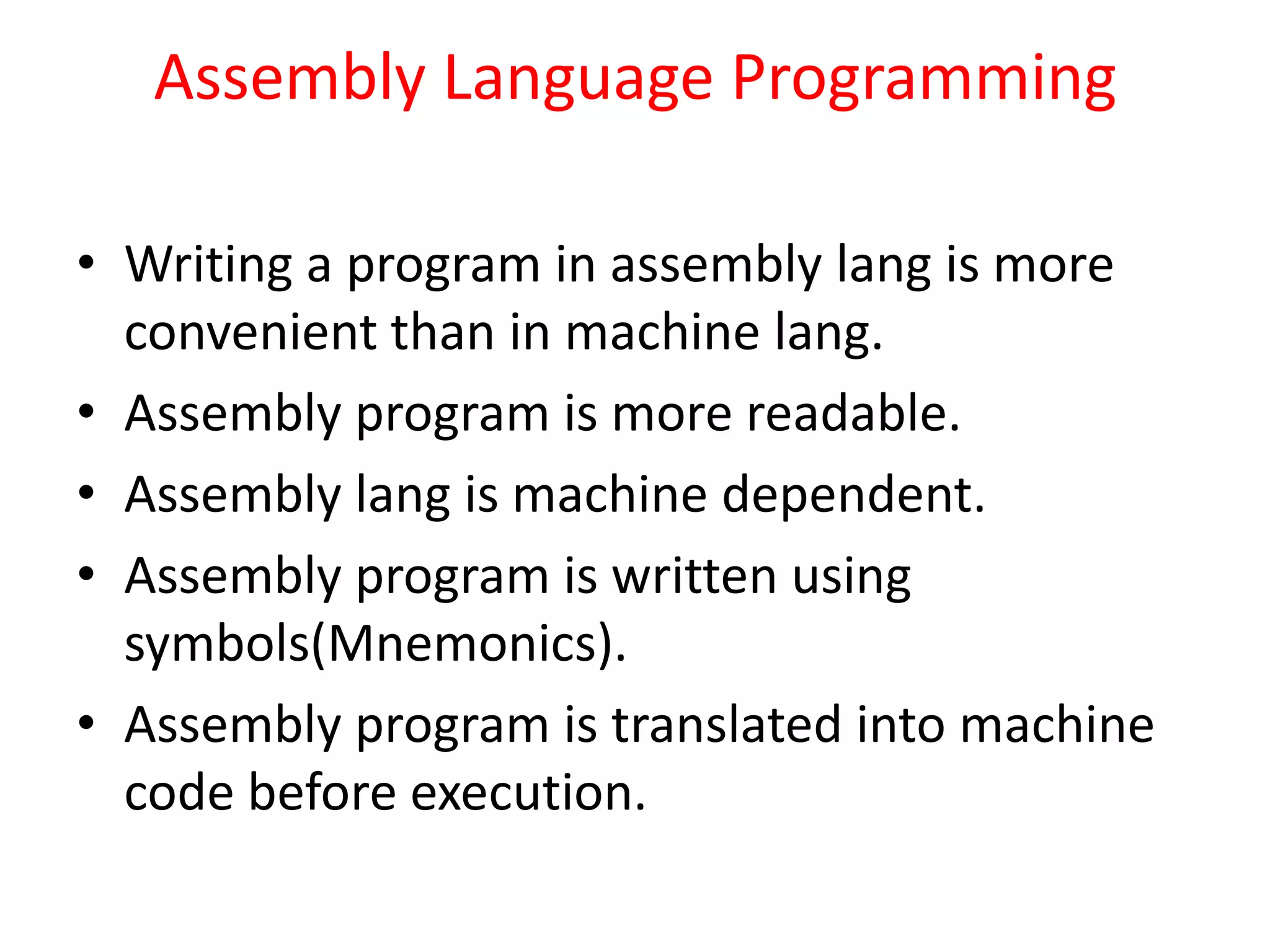 Assembly Language Programming

• Writing a program in assembly lang is more convenient than in machine lang.
• Assembly program is more readable.
• Assembly lang is machine dependent.
• Assembly program is written using symbols(Mnemonics).
• Assembly program is translated into machine code before execution.